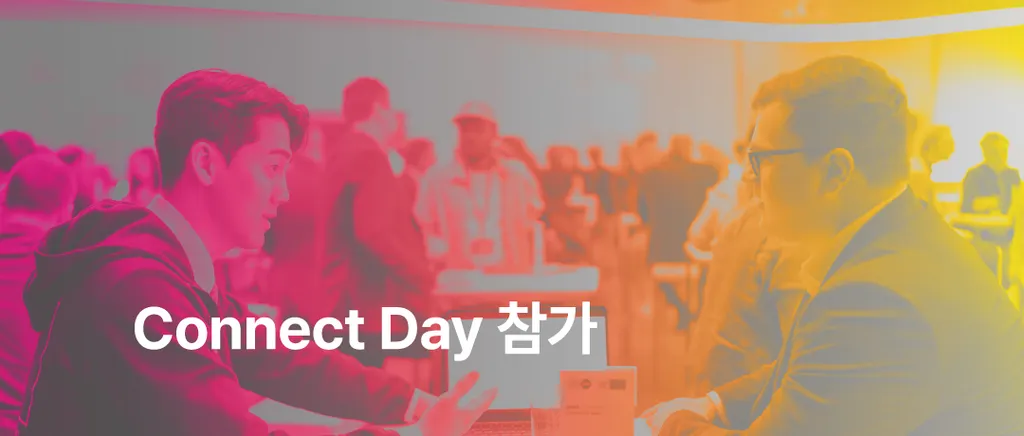 Connect Day 참가